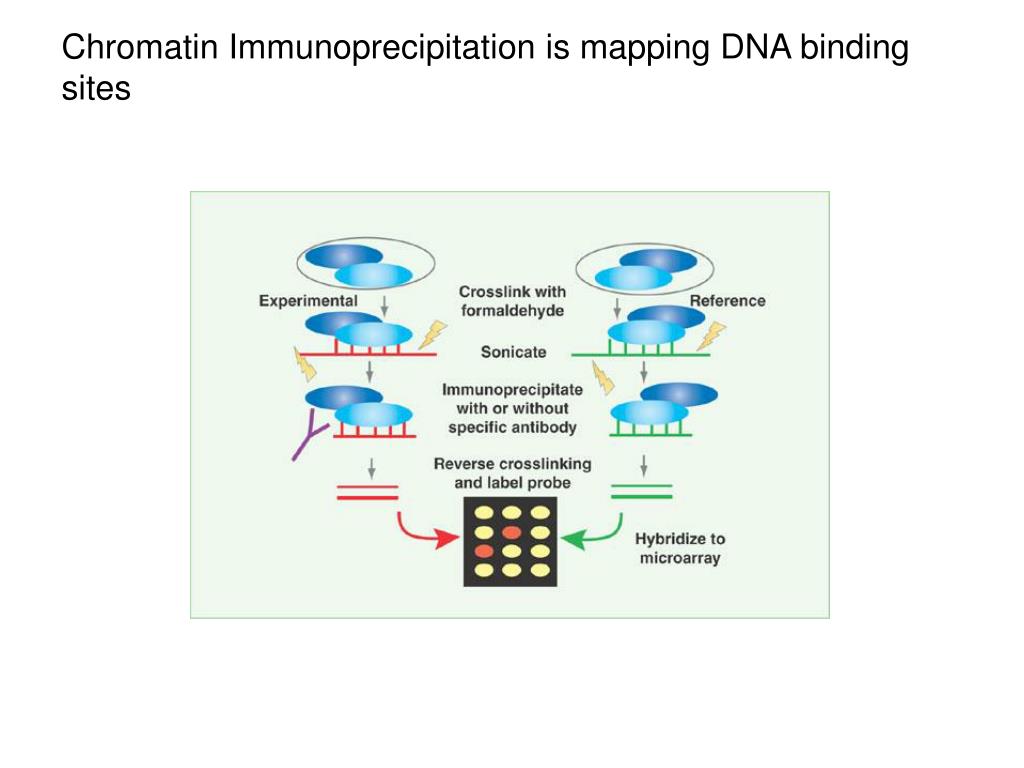 Chromatin Immunoprecipitation is mapping DNA binding sites

Experimental

Crosslink with formaldehyde

Reference

Sonicate

Immunoprecipitate with or without specific antibody

Reverse crosslinking and label probe

Hybridize to microarray